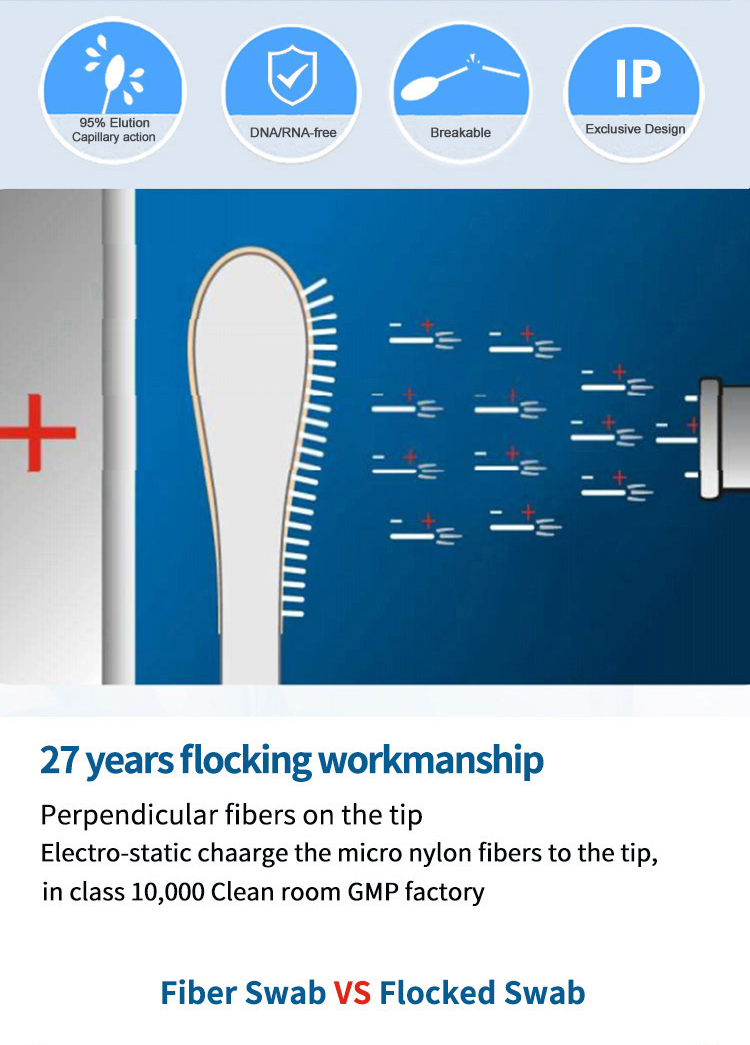 95% Elution
Capillary action

DNA/RNA-free

Breakable

IP
Exclusive Design

27 years flocking workmanship

Perpendicular fibers on the tip

Electro-static chaarge the micro nylon fibers to the tip, in class 10,000 Clean room GMP factory

Fiber Swab VS Flocked Swab